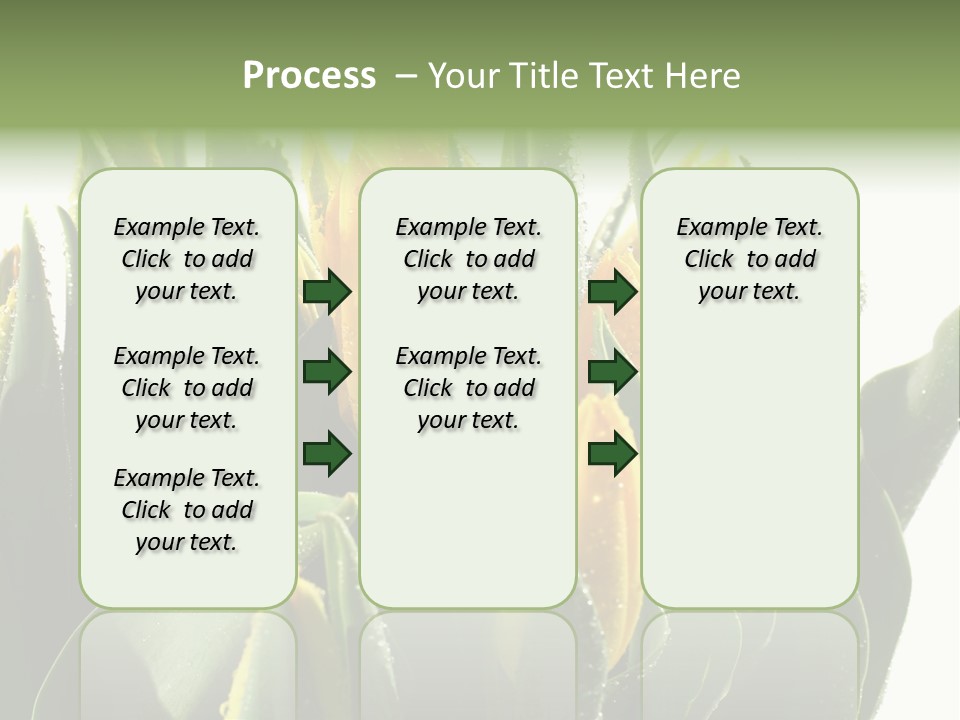 Process – Your Title Text Here

Example Text. Click to add your text.

Example Text. Click to add your text.

Example Text. Click to add your text.

Example Text. Click to add your text.

Example Text. Click to add your text.

Example Text. Click to add your text.